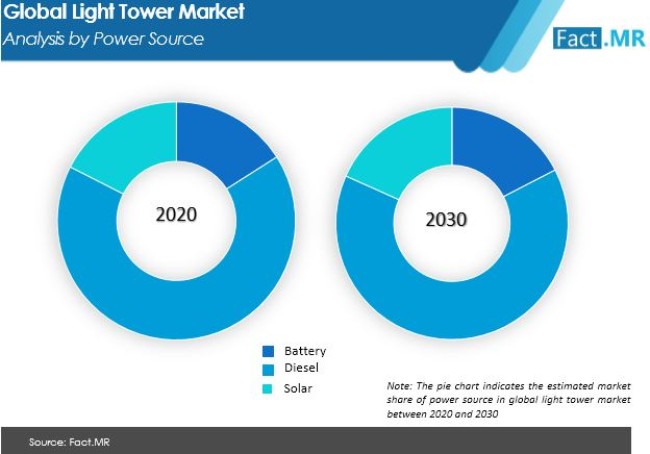 Global Light Tower Market
Analysis by Power Source

Fact.MR

2020

2030

Battery
Diesel
Solar

Note: The pie chart indicates the estimated market share of power source in global light tower market between 2020 and 2030

Source: Fact.MR